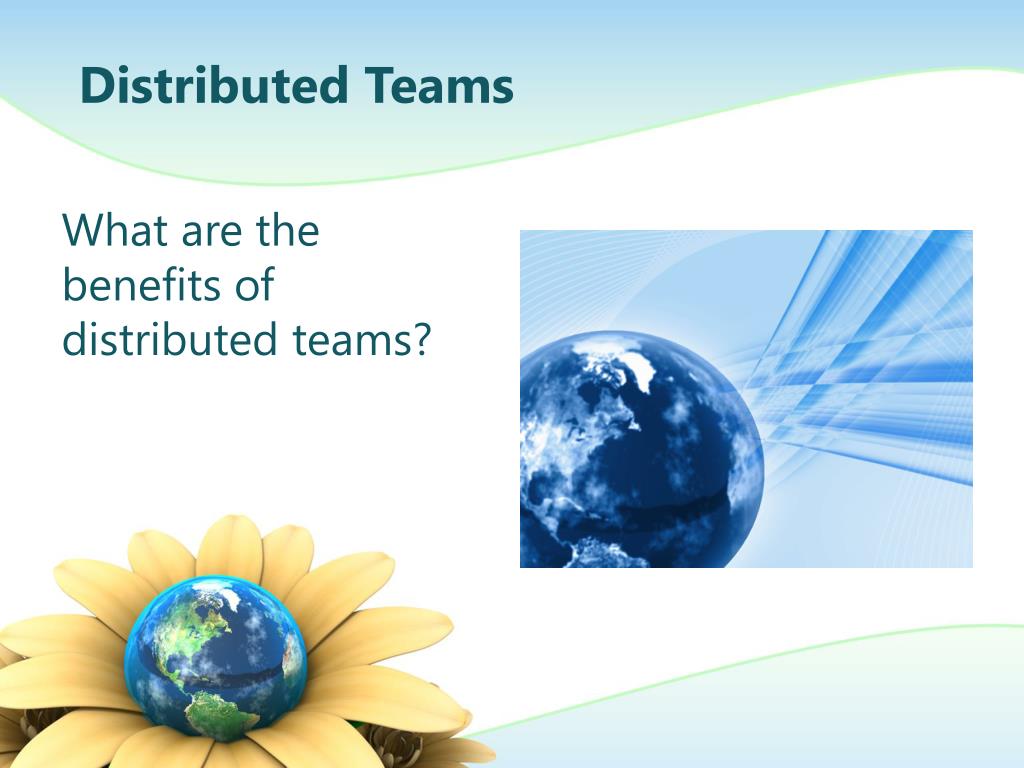 Distributed Teams

What are the benefits of distributed teams?